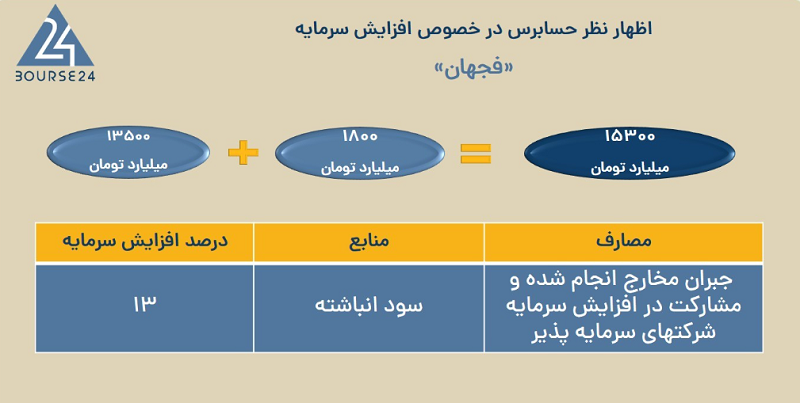 24
BOURSE24

اظهار نظر حسابرس در خصوص افزایش سرمایه

«فجهان»

۱۵۳۰۰
میلیارد تومان

=

۱۸۰۰
میلیارد تومان

+

۱۳۵۰۰
میلیارد تومان

| مصارف | منابع | درصد افزایش سرمایه |
|---|---|---|
| جبران مخارج انجام شده و مشارکت در افزایش سرمایه شرکتهای سرمایه پذیر | سود انباشته | ۱۳ |